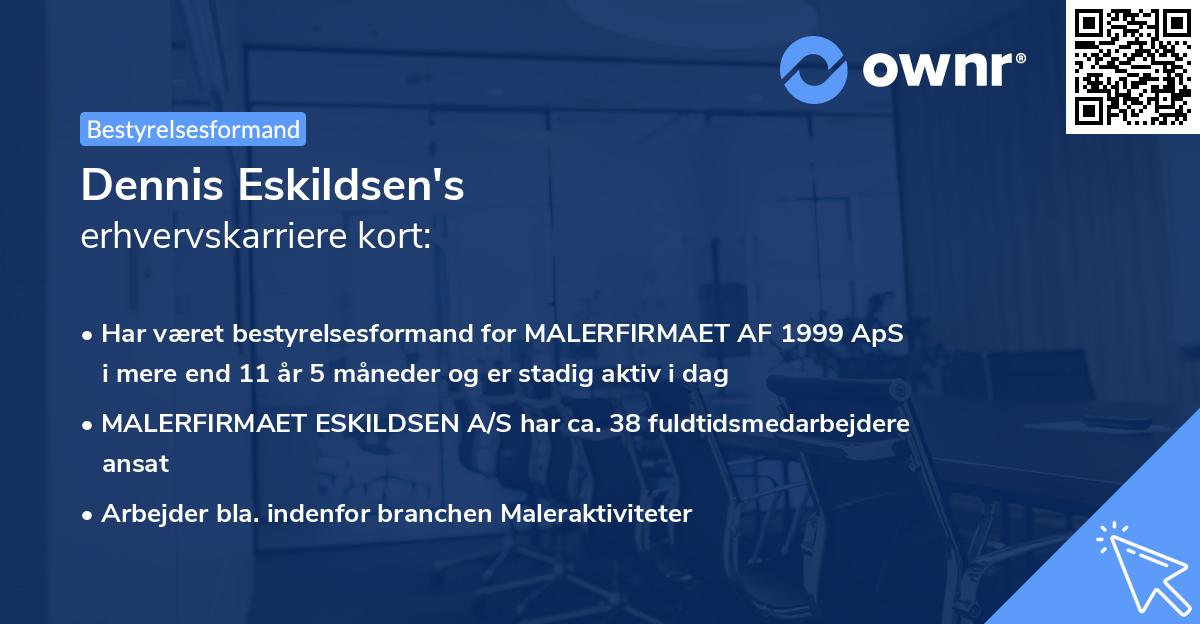 ownr®

Bestyrelsesformand

Dennis Eskildsen's
erhvervskarriere kort:

• Har været bestyrelsesformand for MALERFIRMAET AF 1999 ApS i mere end 11 år 5 måneder og er stadig aktiv i dag

• MALERFIRMAET ESKILDSEN A/S har ca. 38 fuldtidsmedarbejdere ansat

• Arbejder bla. indenfor branchen Maleraktiviteter